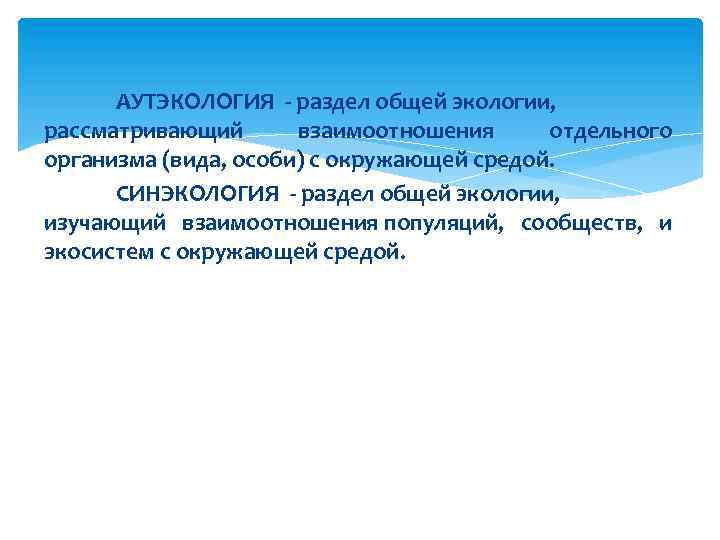 АУТЭКОЛОГИЯ - раздел общей экологии, рассматривающий взаимоотношения отдельного организма (вида, особи) с окружающей средой.

СИНЭКОЛОГИЯ - раздел общей экологии, изучающий взаимоотношения популяций, сообществ, и экосистем с окружающей средой.